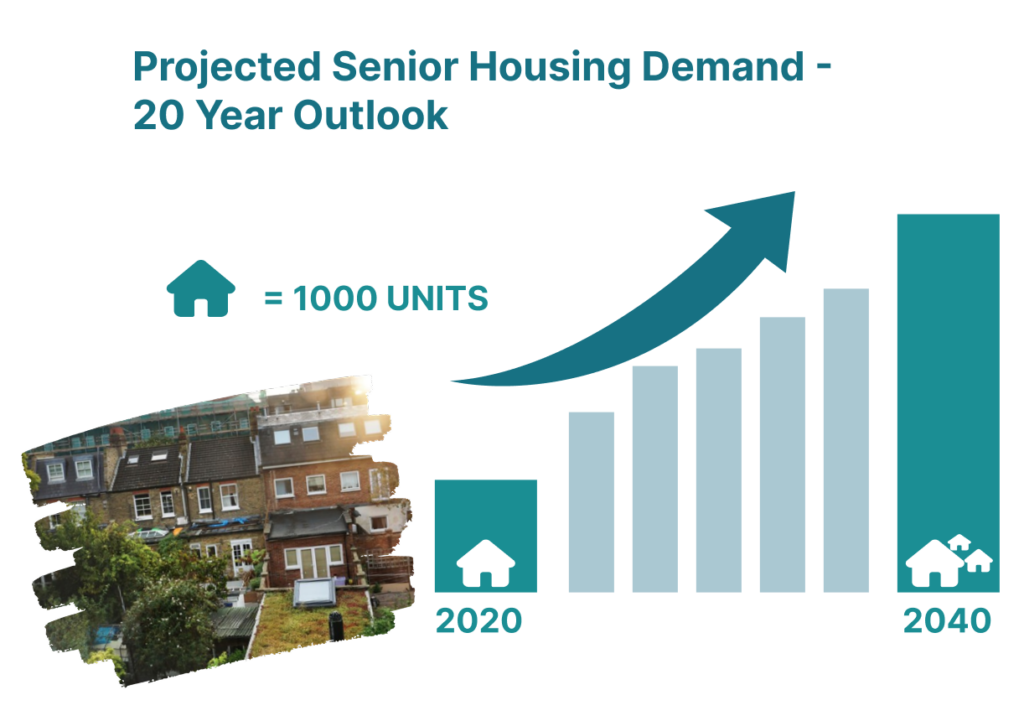 Projected Senior Housing Demand - 20 Year Outlook

= 1000 UNITS

2020

2040